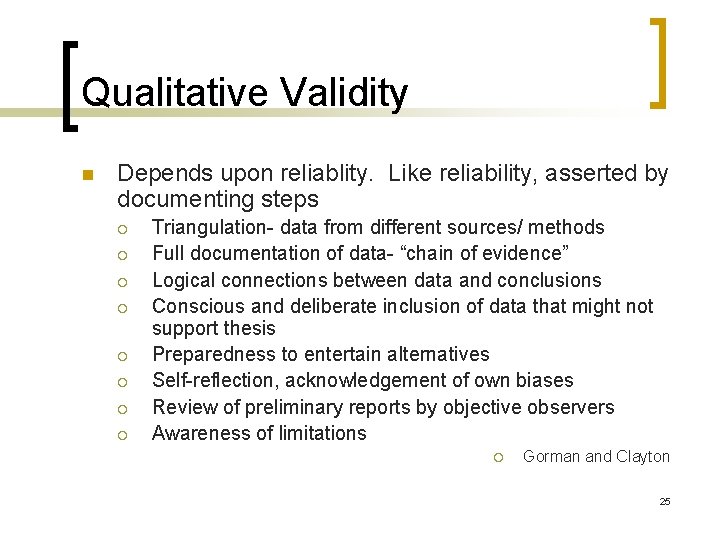 Qualitative Validity

Depends upon reliablity. Like reliability, asserted by documenting steps

Triangulation- data from different sources/ methods

Full documentation of data- “chain of evidence”

Logical connections between data and conclusions

Conscious and deliberate inclusion of data that might not support thesis

Preparedness to entertain alternatives

Self-reflection, acknowledgement of own biases

Review of preliminary reports by objective observers

Awareness of limitations

Gorman and Clayton

25